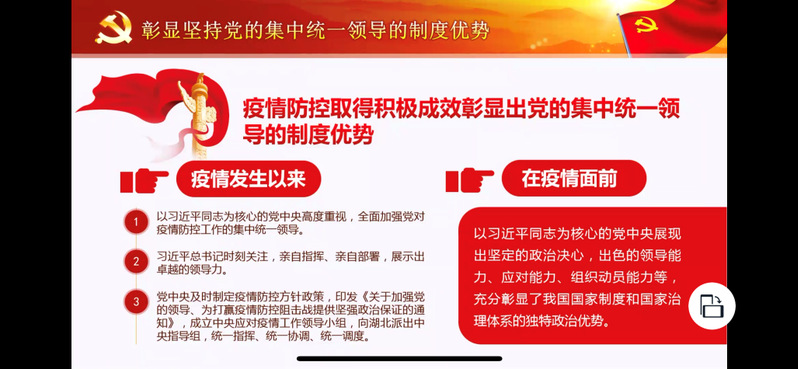 彰显坚持党的集中统一领导的制度优势

疫情防控取得积极成效彰显出党的集中统一领导的制度优势

疫情发生以来

1
以习近平同志为核心的党中央高度重视，全面加强党对疫情防控工作的集中统一领导。

2
习近平总书记时刻关注，亲自指挥、亲自部署，展示出卓越的领导力。

3
党中央及时制定疫情防控方针政策，印发《关于加强党的领导、为打赢疫情防控阻击战提供坚强政治保证的通知》，成立中央应对疫情工作领导小组，向湖北派出中央指导组，统一指挥、统一协调、统一调度。

在疫情面前

以习近平同志为核心的党中央展现出坚定的政治决心，出色的领导能力、应对能力、组织动员能力等，充分彰显了我国国家制度和国家治理体系的独特政治优势。